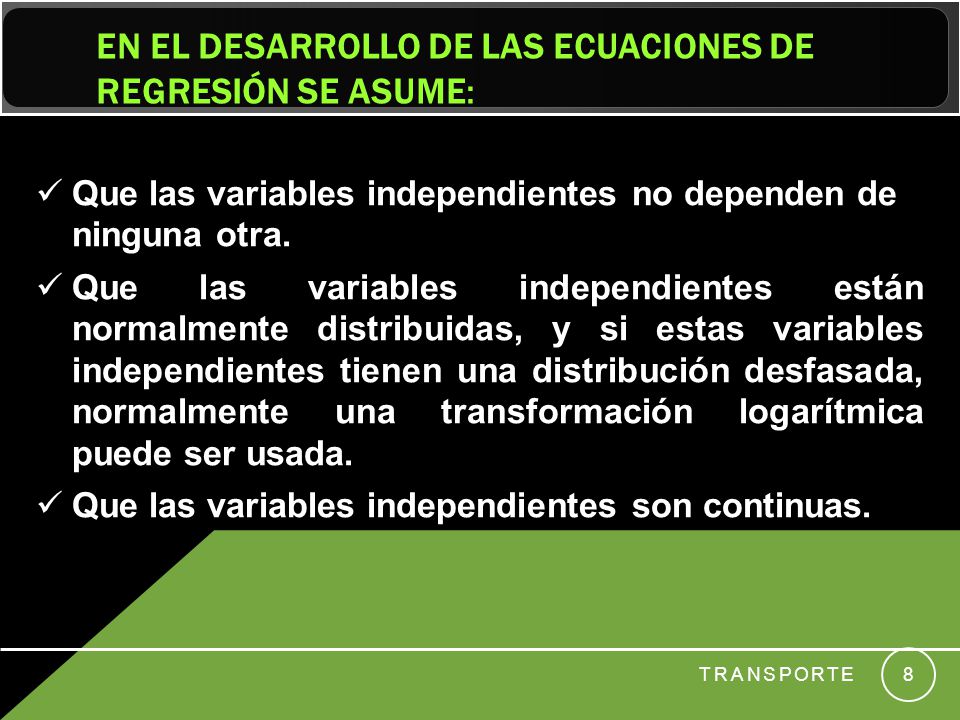 EN EL DESARROLLO DE LAS ECUACIONES DE REGRESIÓN SE ASUME:

✓ Que las variables independientes no dependen de ninguna otra.

✓ Que las variables independientes están normalmente distribuidas, y si estas variables independientes tienen una distribución desfasada, normalmente una transformación logarítmica puede ser usada.

✓ Que las variables independientes son continuas.

TRANSPORTE 8